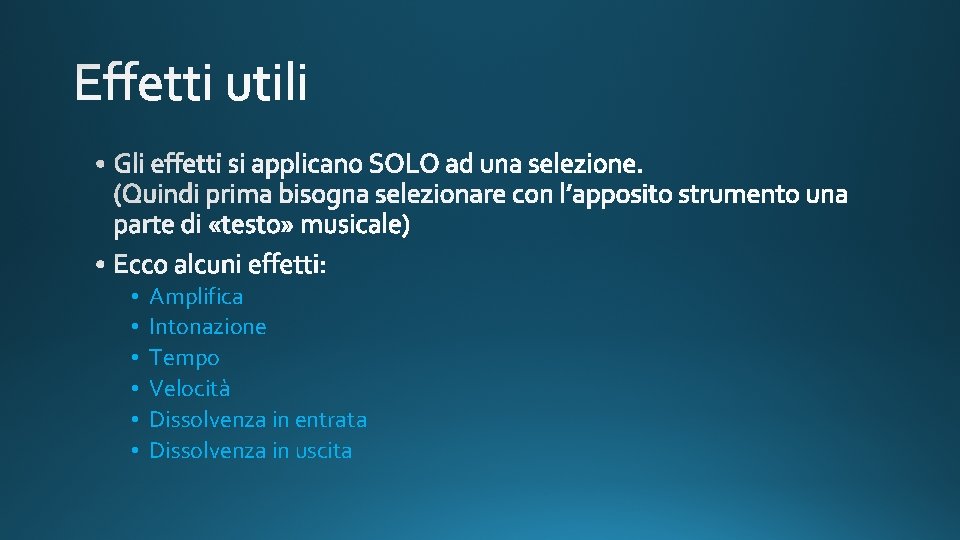 Effetti utili

• Gli effetti si applicano SOLO ad una selezione. (Quindi prima bisogna selezionare con l'apposito strumento una parte di «testo» musicale)

• Ecco alcuni effetti:
  • Amplifica
  • Intonazione
  • Tempo
  • Velocità
  • Dissolvenza in entrata
  • Dissolvenza in uscita